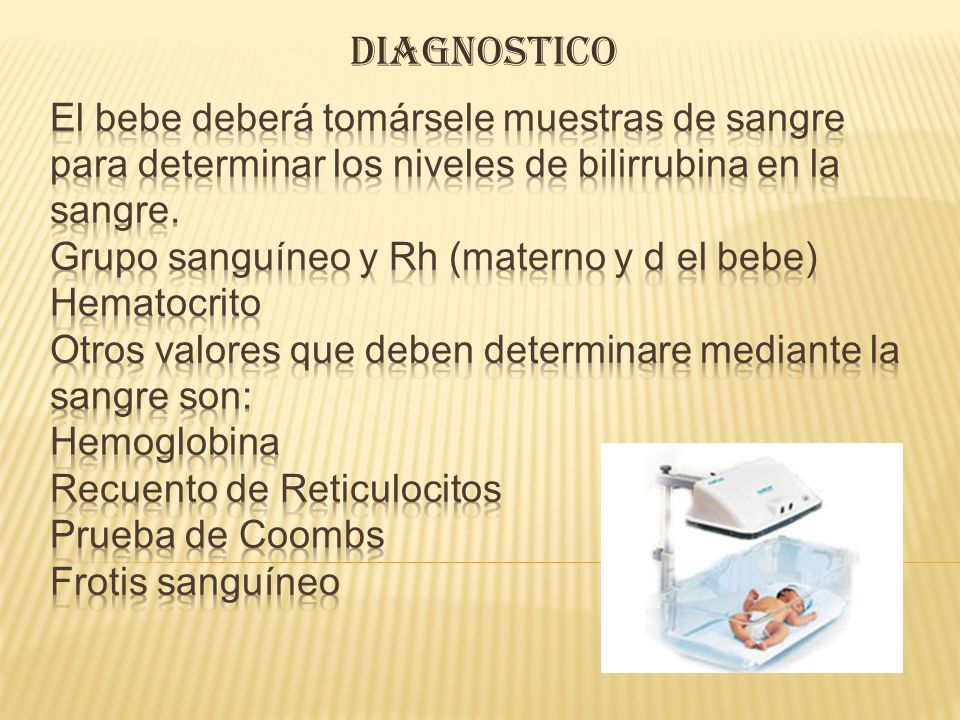 DIAGNOSTICO

El bebe deberá tomársele muestras de sangre para determinar los niveles de bilirrubina en la sangre.
Grupo sanguíneo y Rh (materno y d el bebe)
Hematocrito
Otros valores que deben determinare mediante la sangre son:
Hemoglobina
Recuento de Reticulocitos
Prueba de Coombs
Frotis sanguíneo